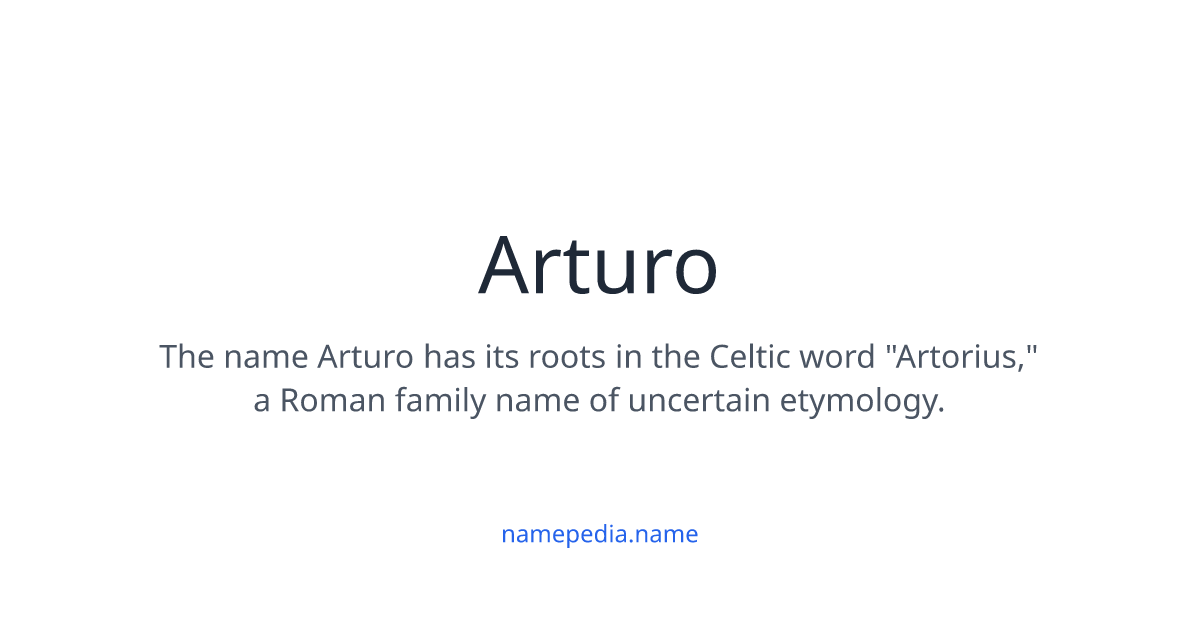 Arturo

The name Arturo has its roots in the Celtic word "Artorius," a Roman family name of uncertain etymology.

namepedia.name